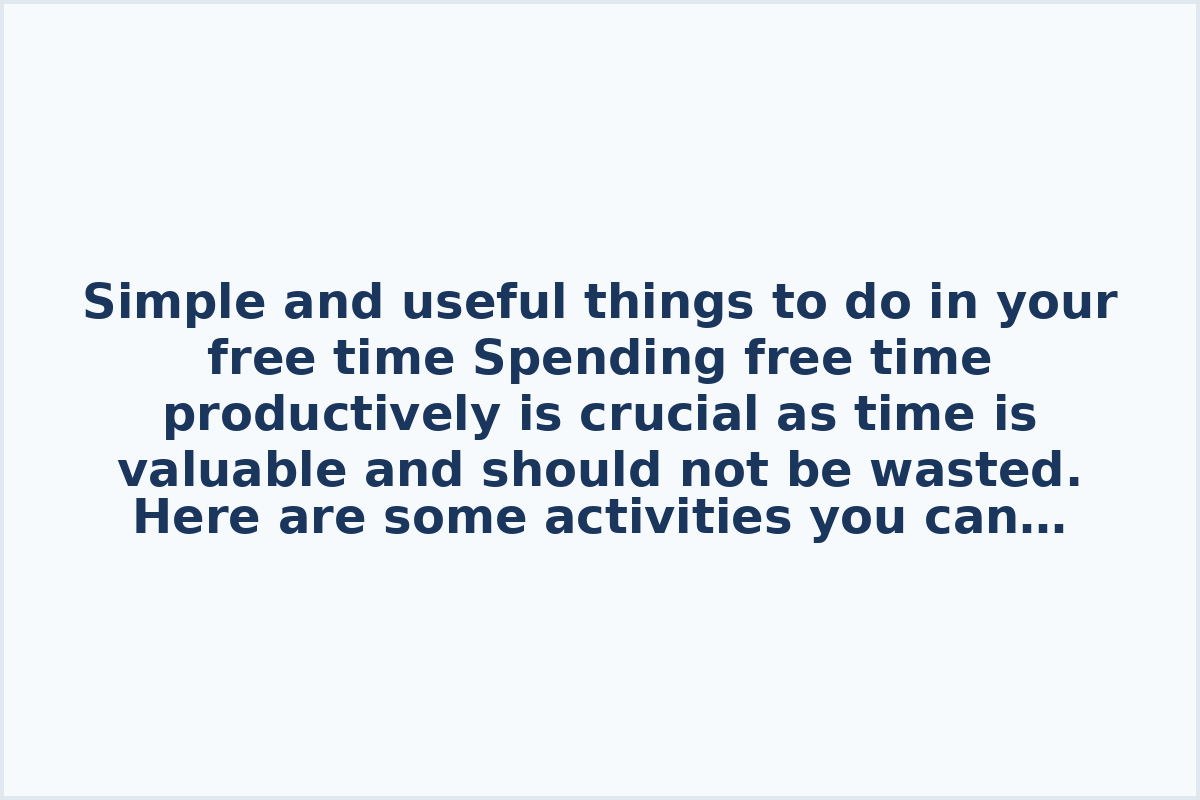 Simple and useful things to do in your free time Spending free time productively is crucial as time is valuable and should not be wasted. Here are some activities you can…